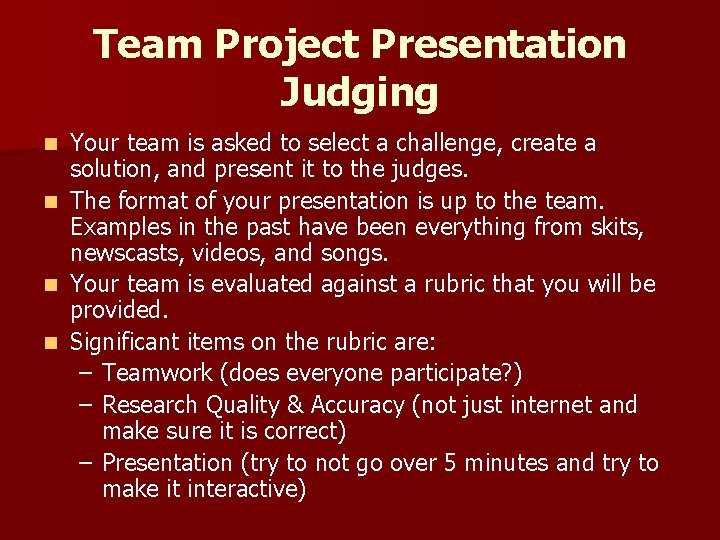 Team Project Presentation Judging

Your team is asked to select a challenge, create a solution, and present it to the judges.

The format of your presentation is up to the team. Examples in the past have been everything from skits, newscasts, videos, and songs.

Your team is evaluated against a rubric that you will be provided.

Significant items on the rubric are:

– Teamwork (does everyone participate?)

– Research Quality & Accuracy (not just internet and make sure it is correct)

– Presentation (try to not go over 5 minutes and try to make it interactive)